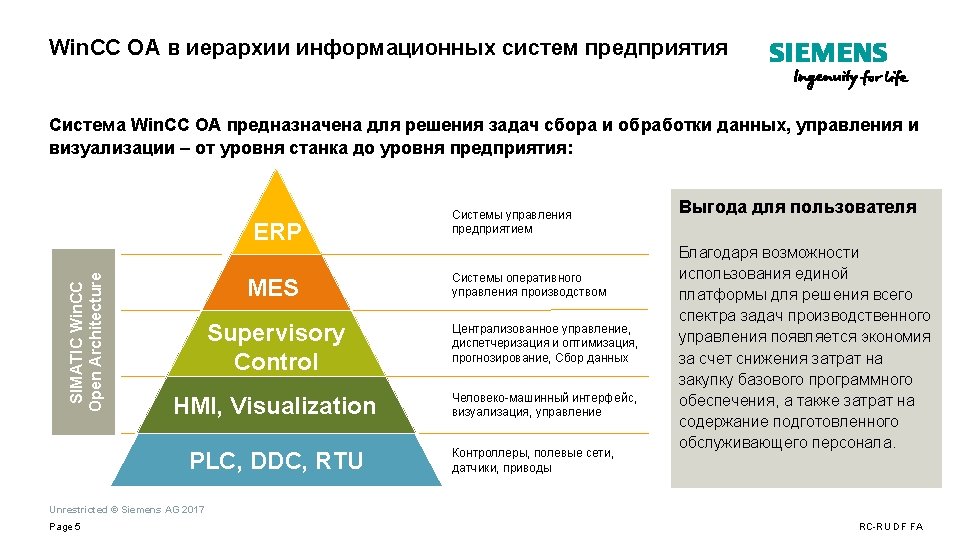 WinCC OA в иерархии информационных систем предприятия

SIEMENS
Ingenuity for life

Система WinCC OA предназначена для решения задач сбора и обработки данных, управления и визуализации – от уровня станка до уровня предприятия:

SIMATIC WinCC Open Architecture

ERP
MES
Supervisory Control
HMI, Visualization
PLC, DDC, RTU

Системы управления предприятием

Системы оперативного управления производством

Централизованное управление, диспетчеризация и оптимизация, прогнозирование, Сбор данных

Человеко-машинный интерфейс, визуализация, управление

Контроллеры, полевые сети, датчики, приводы

Выгода для пользователя

Благодаря возможности использования единой платформы для решения всего спектра задач производственного управления появляется экономия за счет снижения затрат на закупку базового программного обеспечения, а также затрат на содержание подготовленного обслуживающего персонала.

Unrestricted © Siemens AG 2017

Page 5

RC-RU DF FA